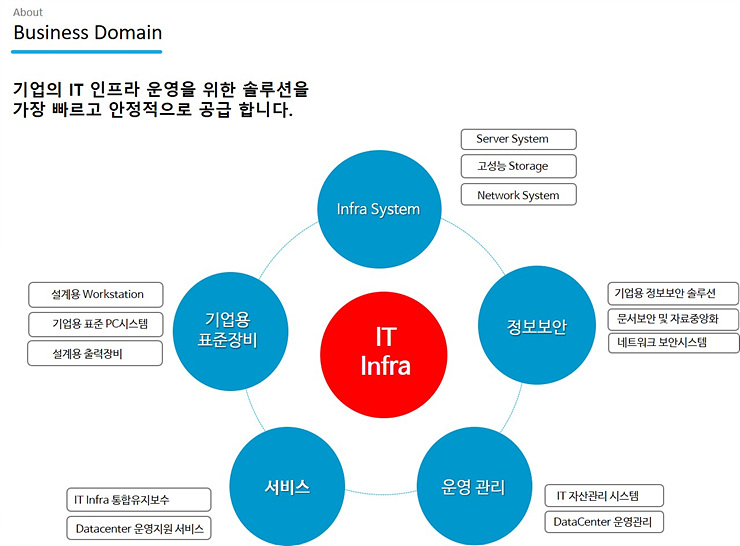 About

Business Domain

기업의 IT 인프라 운영을 위한 솔루션을 가장 빠르고 안정적으로 공급 합니다.

Server System
고성능 Storage
Network System

Infra System

설계용 Workstation
기업용 표준 PC시스템
설계용 출력장비

기업용 표준장비

IT Infra

정보보안

기업용 정보보안 솔루션
문서보안 및 자료중앙화
네트워크 보안시스템

서비스

IT Infra 통합유지보수
Datacenter 운영지원 서비스

운영 관리

IT 자산관리 시스템
DataCenter 운영관리